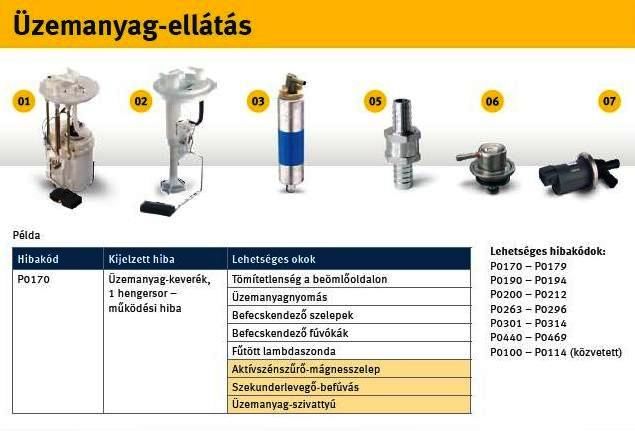 Üzemanyag-ellátás

01

02

03

05

06

07

Példa

| Hibakód | Kijelzett hiba | Lehetséges okok |
|---|---|---|
| P0170 | Üzemanyag-keverék, 1 hengersor – működési hiba | Tömítetlenség a beömlőoldalon |
| | | Üzemanyagnyomás |
| | | Befecskendező szelepek |
| | | Befecskendező fúvókák |
| | | Fűtött lambdaszonda |
| | | Aktívszénszűrő-mágnesszelep |
| | | Szekunderlevegő-befúvás |
| | | Üzemanyag-szivattyú |

Lehetséges hibakódok:
P0170 – P0179
P0190 – P0194
P0200 – P0212
P0263 – P0296
P0301 – P0314
P0440 – P0469
P0100 – P0114 (közvetett)